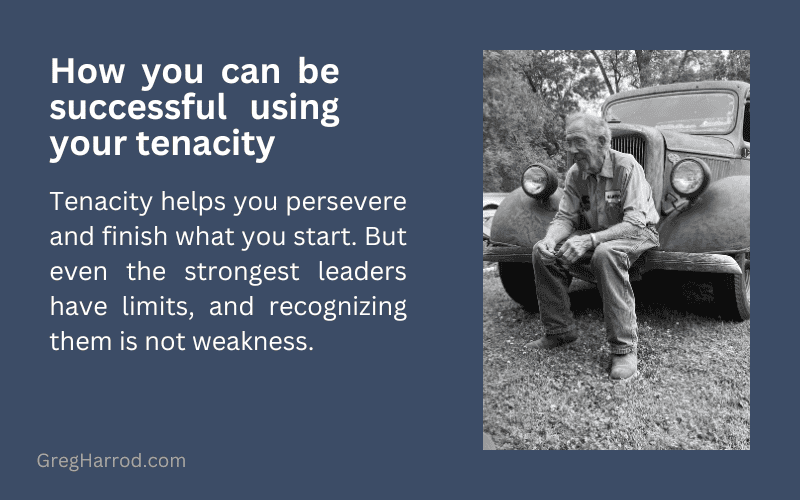 How you can be successful using your tenacity

Tenacity helps you persevere and finish what you start. But even the strongest leaders have limits, and recognizing them is not weakness.

GregHarrod.com